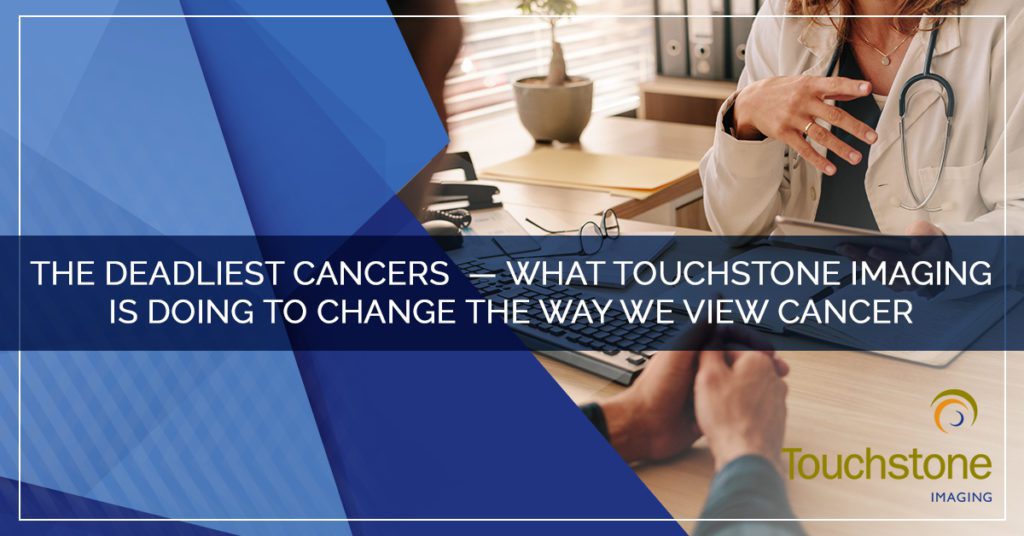 THE DEADLIEST CANCERS — WHAT TOUCHSTONE IMAGING IS DOING TO CHANGE THE WAY WE VIEW CANCER

Touchstone
IMAGING